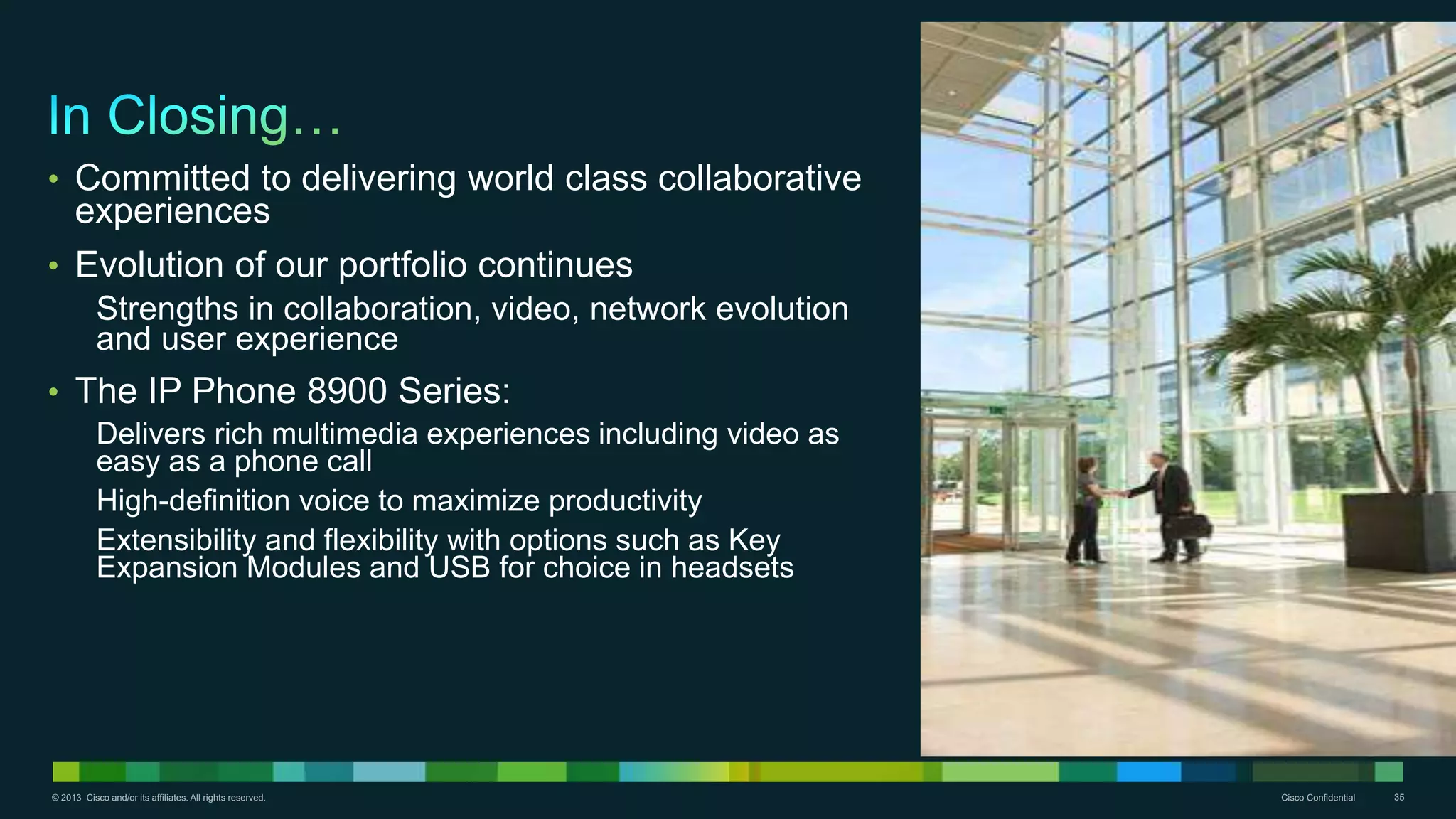 In Closing…

• Committed to delivering world class collaborative experiences

• Evolution of our portfolio continues

Strengths in collaboration, video, network evolution and user experience

• The IP Phone 8900 Series:

Delivers rich multimedia experiences including video as easy as a phone call

High-definition voice to maximize productivity

Extensibility and flexibility with options such as Key Expansion Modules and USB for choice in headsets

© 2013 Cisco and/or its affiliates. All rights reserved.

Cisco Confidential

35